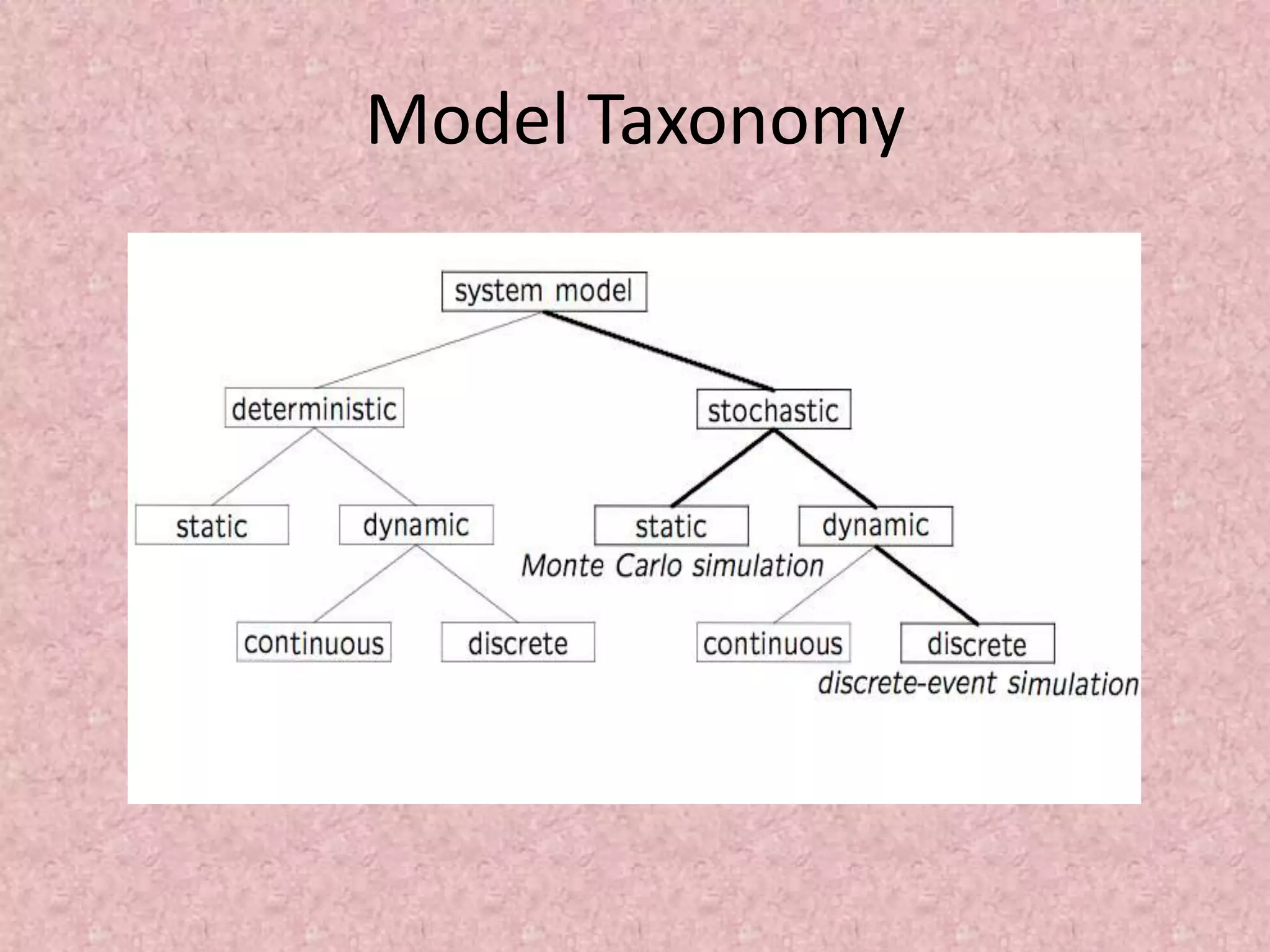 Model Taxonomy

system model

deterministic

stochastic

static

dynamic

static

dynamic

Monte Carlo simulation

continuous

discrete

continuous

discrete

discrete-event simulation